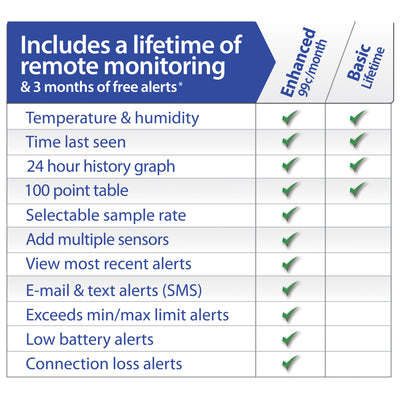 | Includes a lifetime of remote monitoring & 3 months of free alerts* | Enhanced 99¢/month | Basic Lifetime |
|---|---|---|
| Temperature & humidity | ✓ | ✓ |
| Time last seen | ✓ | ✓ |
| 24 hour history graph | ✓ | ✓ |
| 100 point table | ✓ | ✓ |
| Selectable sample rate | ✓ | |
| Add multiple sensors | ✓ | |
| View most recent alerts | ✓ | |
| E-mail & text alerts (SMS) | ✓ | |
| Exceeds min/max limit alerts | ✓ | |
| Low battery alerts | ✓ | |
| Connection loss alerts | ✓ | |